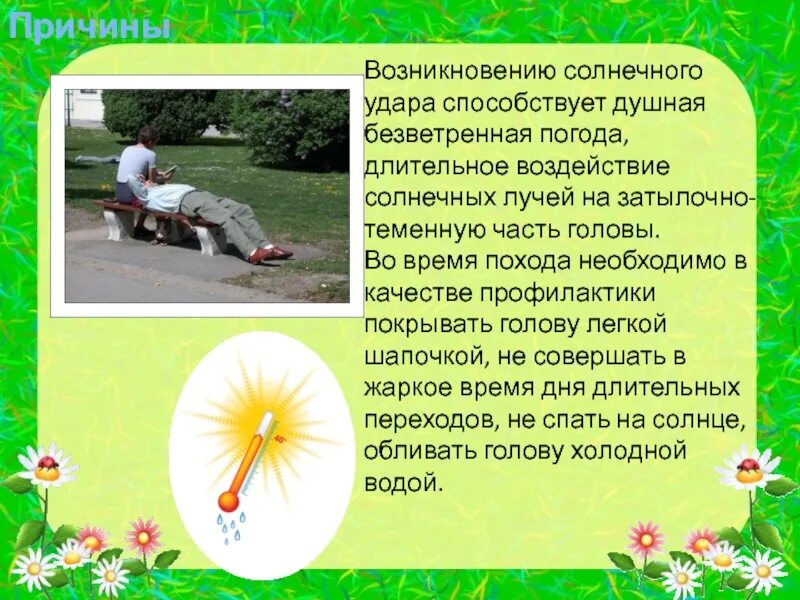 Причины

Возникновению солнечного удара способствует душная безветренная погода, длительное воздействие солнечных лучей на затылочно-теменную часть головы.
Во время похода необходимо в качестве профилактики покрывать голову легкой шапочкой, не совершать в жаркое время дня длительных переходов, не спать на солнце, обливать голову холодной водой.

40°